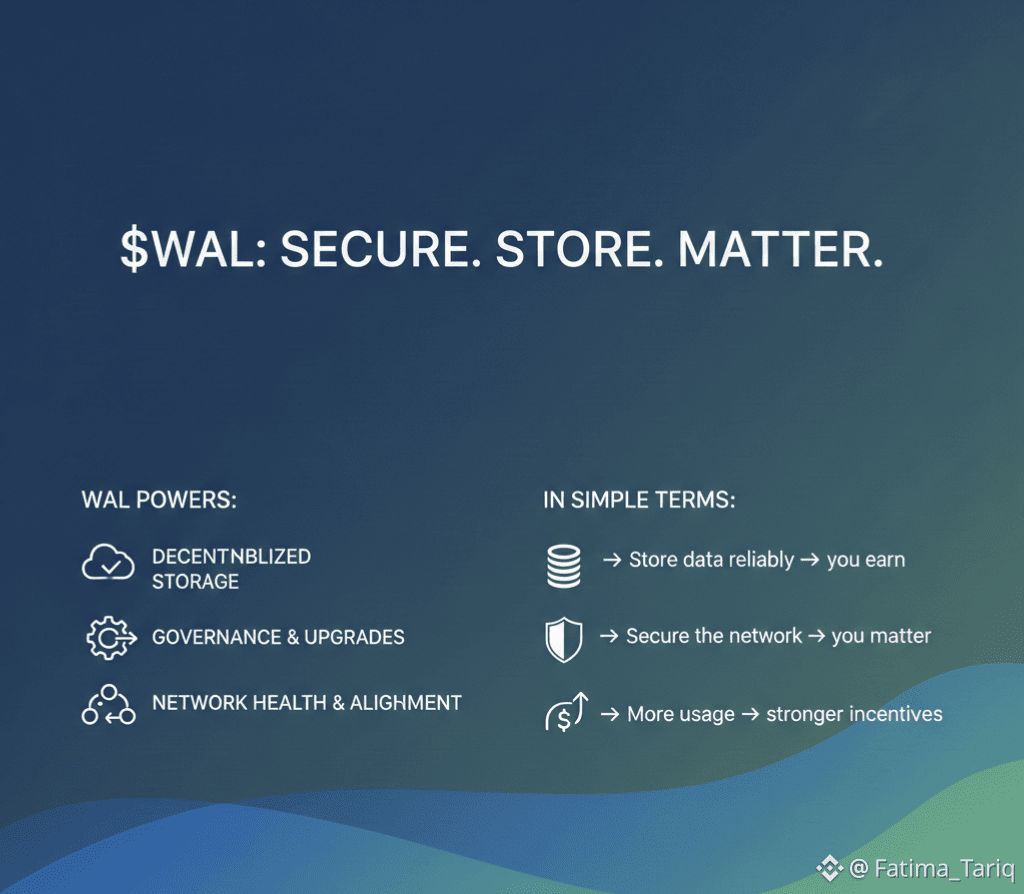 $WAL: SECURE. STORE. MATTER.

WAL POWERS:

DECENTNBLIZED STORAGE

GOVERNANCE & UPGRADES

NETWORK HEALTH & ALIGHMENT

IN SIMPLE TERMS:

→ Store data reliably → you earn

→ Secure the network → you matter

→ More usage → stronger incentives

@ Fatima_Tariq